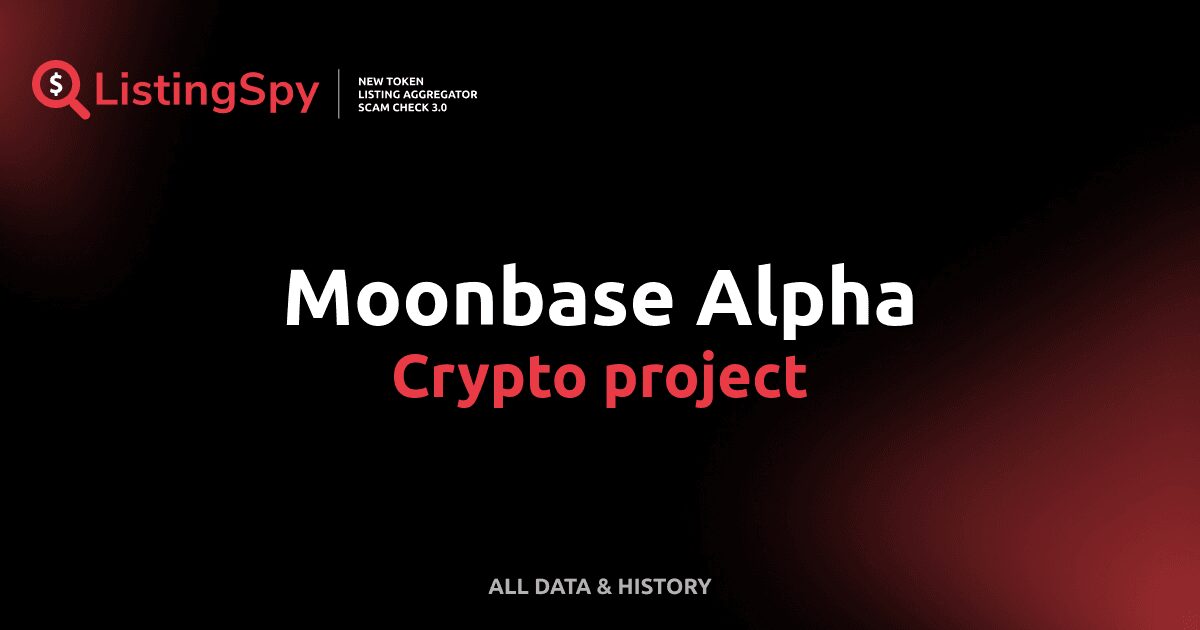 ListingSpy

NEW TOKEN
LISTING AGGREGATOR
SCAM CHECK 3.0

Moonbase Alpha
Crypto project

ALL DATA & HISTORY